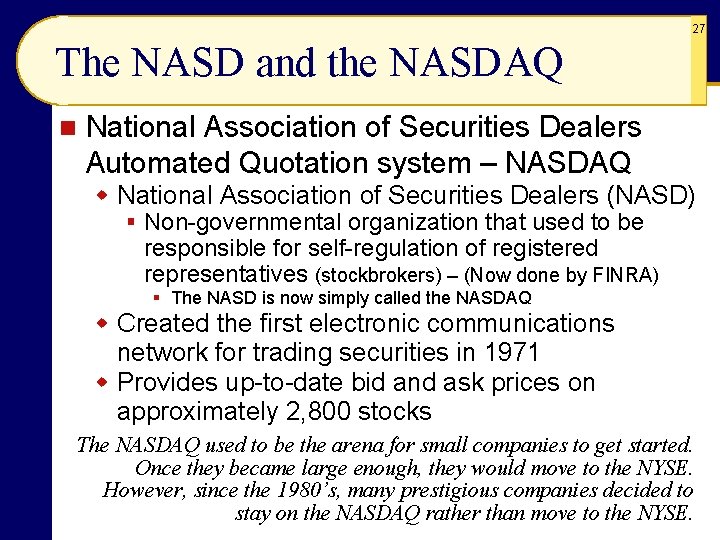 27

The NASD and the NASDAQ

National Association of Securities Dealers Automated Quotation system – NASDAQ

National Association of Securities Dealers (NASD)

Non-governmental organization that used to be responsible for self-regulation of registered representatives (stockbrokers) – (Now done by FINRA)

The NASD is now simply called the NASDAQ

Created the first electronic communications network for trading securities in 1971

Provides up-to-date bid and ask prices on approximately 2,800 stocks

The NASDAQ used to be the arena for small companies to get started. Once they became large enough, they would move to the NYSE. However, since the 1980's, many prestigious companies decided to stay on the NASDAQ rather than move to the NYSE.